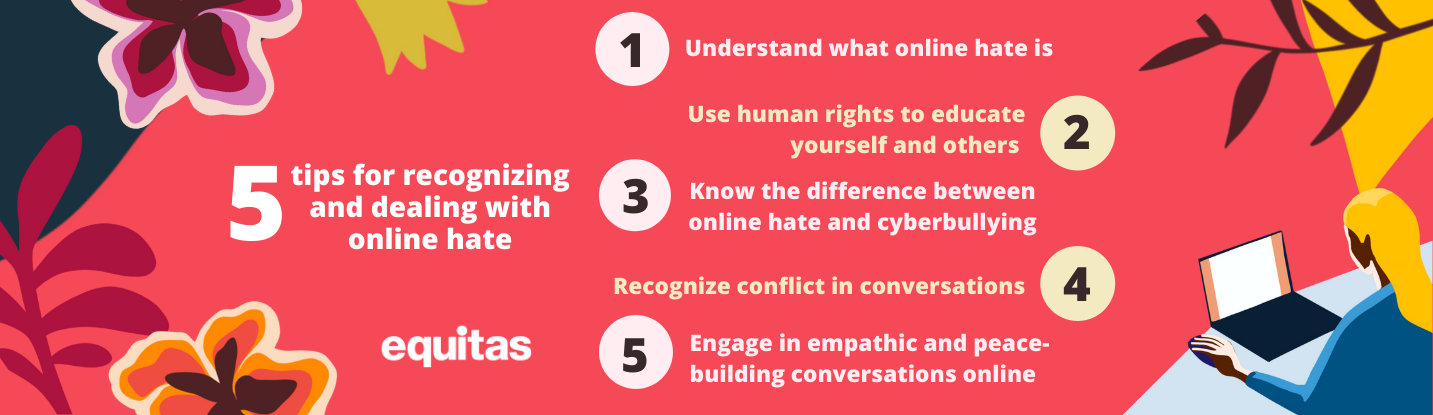 5 tips for recognizing and dealing with online hate

equitas

1 Understand what online hate is

Use human rights to educate yourself and others 2

3 Know the difference between online hate and cyberbullying

Recognize conflict in conversations 4

5 Engage in empathic and peace-building conversations online